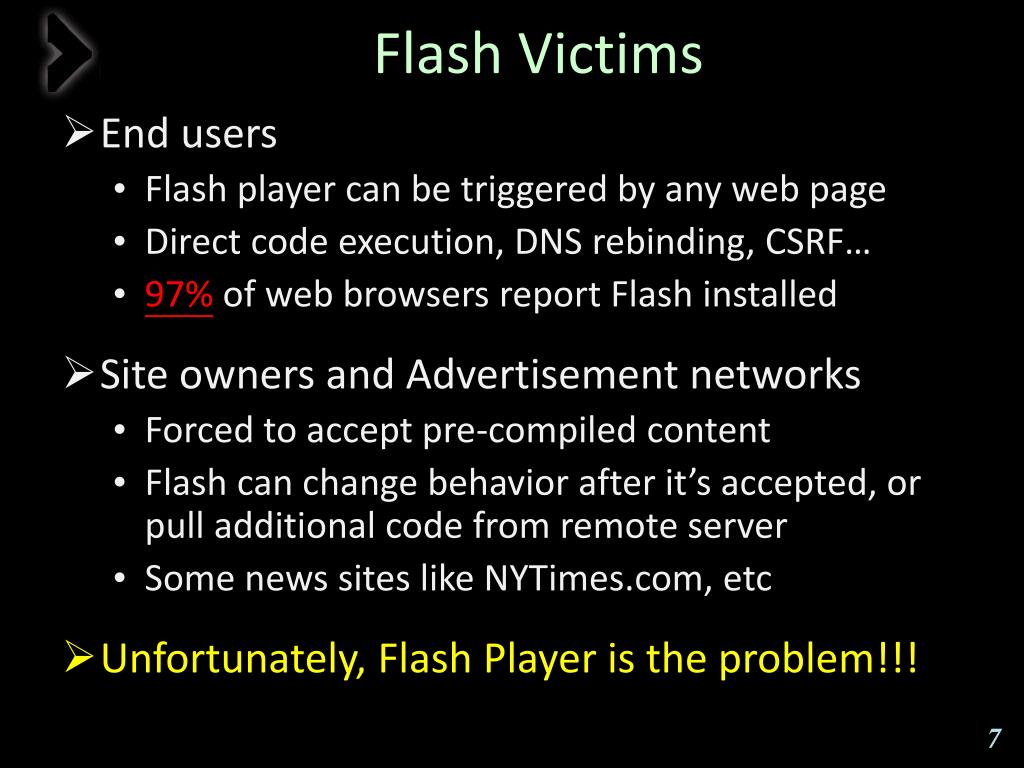 Flash Victims

➢ End users
• Flash player can be triggered by any web page
• Direct code execution, DNS rebinding, CSRF…
• 97% of web browsers report Flash installed

➢ Site owners and Advertisement networks
• Forced to accept pre-compiled content
• Flash can change behavior after it's accepted, or pull additional code from remote server
• Some news sites like NYTimes.com, etc

➢ Unfortunately, Flash Player is the problem!!!

7